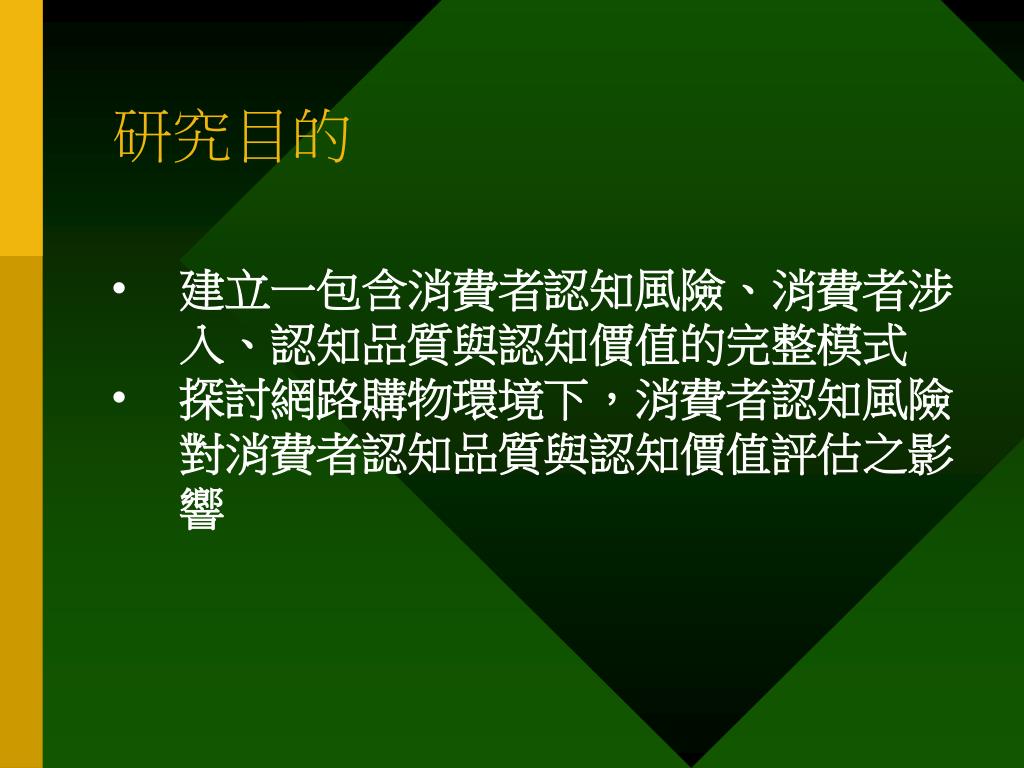 研究目的

• 建立一包含消費者認知風險、消費者涉入、認知品質與認知價值的完整模式
• 探討網路購物環境下，消費者認知風險對消費者認知品質與認知價值評估之影響